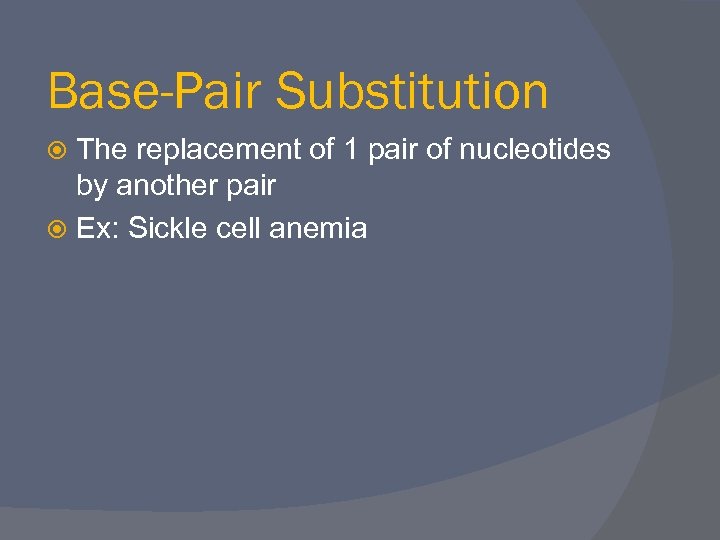 Base-Pair Substitution

The replacement of 1 pair of nucleotides by another pair

Ex: Sickle cell anemia